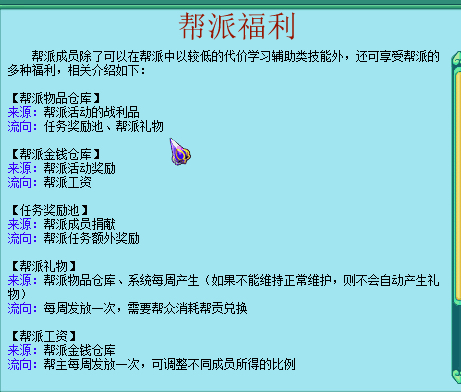 帮派福利

帮派成员除了可以在帮派中以较低的代价学习辅助类技能外，还可享受帮派的多种福利，相关介绍如下：

【帮派物品仓库】
来源：帮派活动的战利品
流向：任务奖励池、帮派礼物

【帮派金钱仓库】
来源：帮派活动奖励
流向：帮派工资

【任务奖励池】
来源：帮派成员捐献
流向：帮派任务额外奖励

【帮派礼物】
来源：帮派物品仓库、系统每周产生（如果不能维持正常维护，则不会自动产生礼物）
流向：每周发放一次，需要帮众消耗帮贡兑换

【帮派工资】
来源：帮派金钱仓库
流向：帮主每周发放一次，可调整不同成员所得的比例